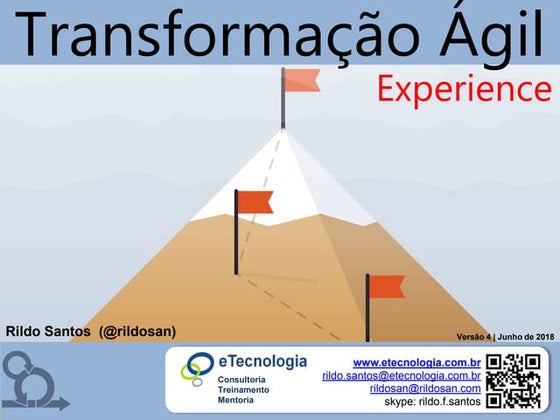 Transformação Ágil

Experience

Rildo Santos (@rildosan)

Versão 4 | Junho de 2018

eTecnologia
Consultoria
Treinamento
Mentoria

www.etecnologia.com.br
rildo.santos@etecnologia.com.br
rildosan@rildosan.com
skype: rildo.f.santos